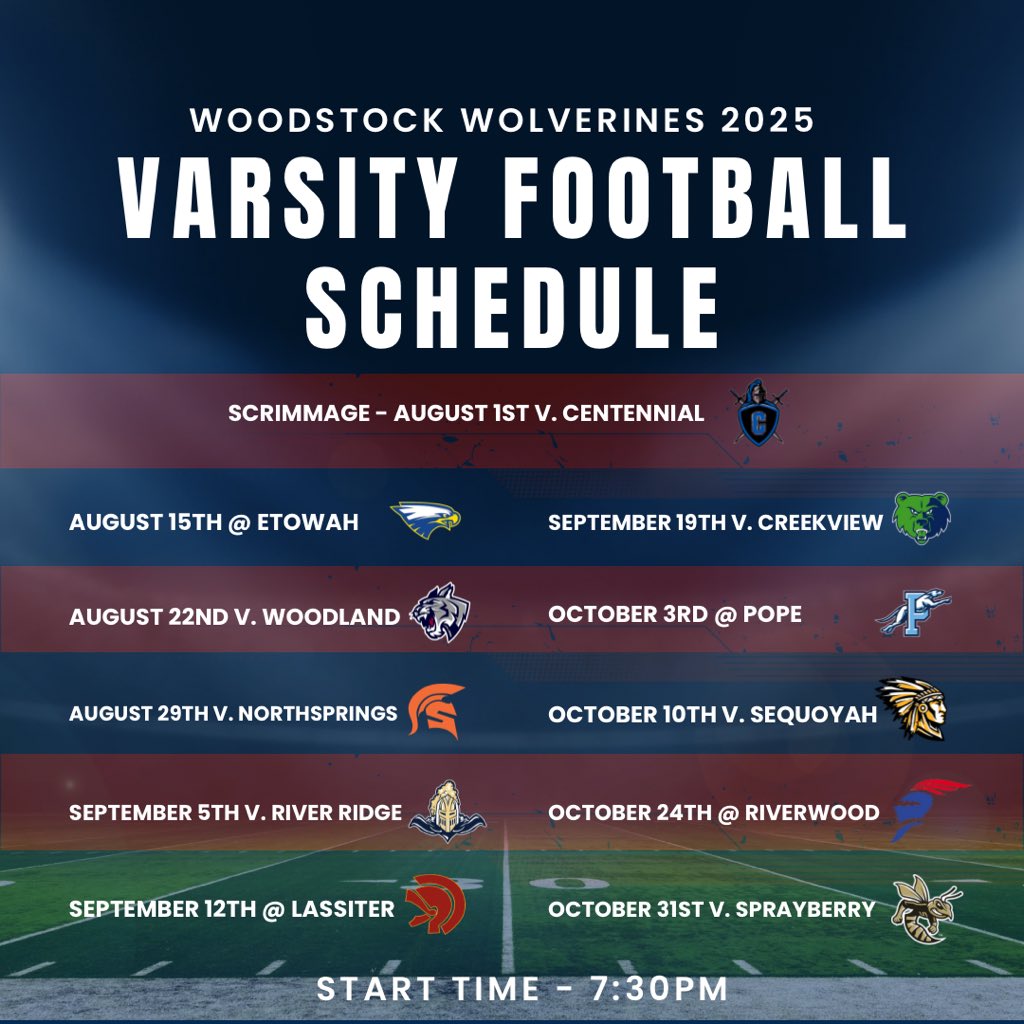 WOODSTOCK WOLVERINES 2025
VARSITY FOOTBALL SCHEDULE

SCRIMMAGE - AUGUST 1ST V. CENTENNIAL

AUGUST 15TH @ ETOWAH

AUGUST 22ND V. WOODLAND

AUGUST 29TH V. NORTHSPRINGS

SEPTEMBER 5TH V. RIVER RIDGE

SEPTEMBER 12TH @ LASSITER

SEPTEMBER 19TH V. CREEKVIEW

OCTOBER 3RD @ POPE

OCTOBER 10TH V. SEQUOYAH

OCTOBER 24TH @ RIVERWOOD

OCTOBER 31ST V. SPRAYBERRY

START TIME - 7:30PM